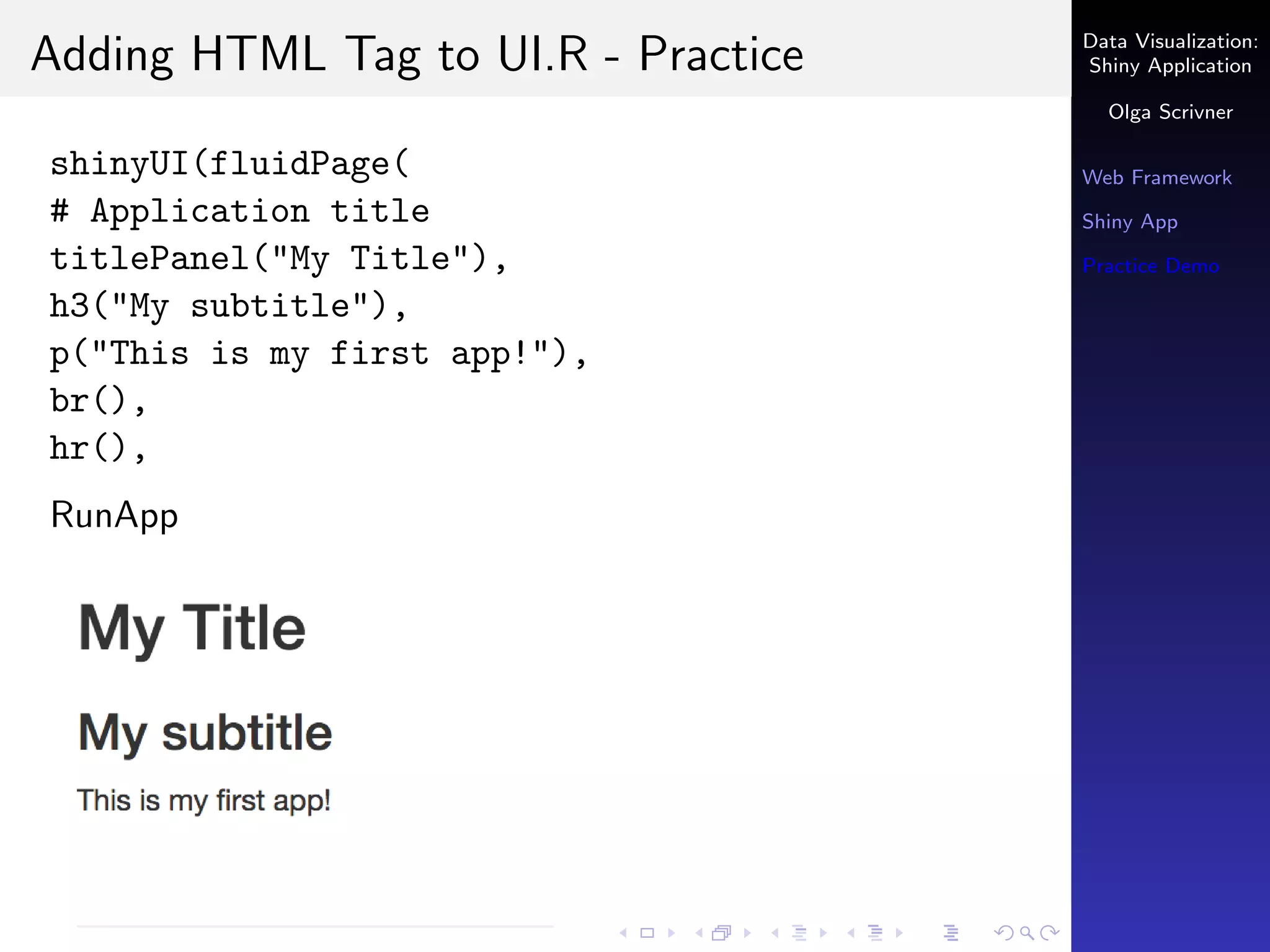 Adding HTML Tag to UI.R - Practice

shinyUI(fluidPage(
# Application title
titlePanel("My Title"),
h3("My subtitle"),
p("This is my first app!"),
br(),
hr(),

RunApp

My Title

My subtitle

This is my first app!

Data Visualization: Shiny Application

Olga Scrivner

Web Framework

Shiny App

Practice Demo